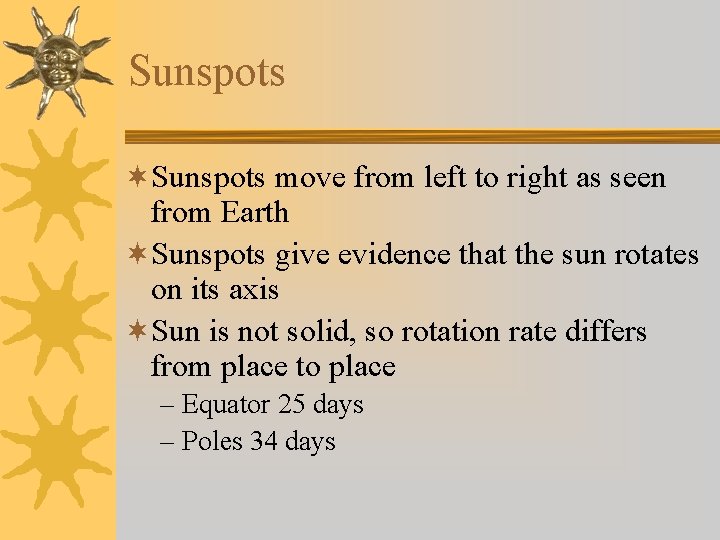 Sunspots

✶ Sunspots move from left to right as seen from Earth

✶ Sunspots give evidence that the sun rotates on its axis

✶ Sun is not solid, so rotation rate differs from place to place

– Equator 25 days

– Poles 34 days